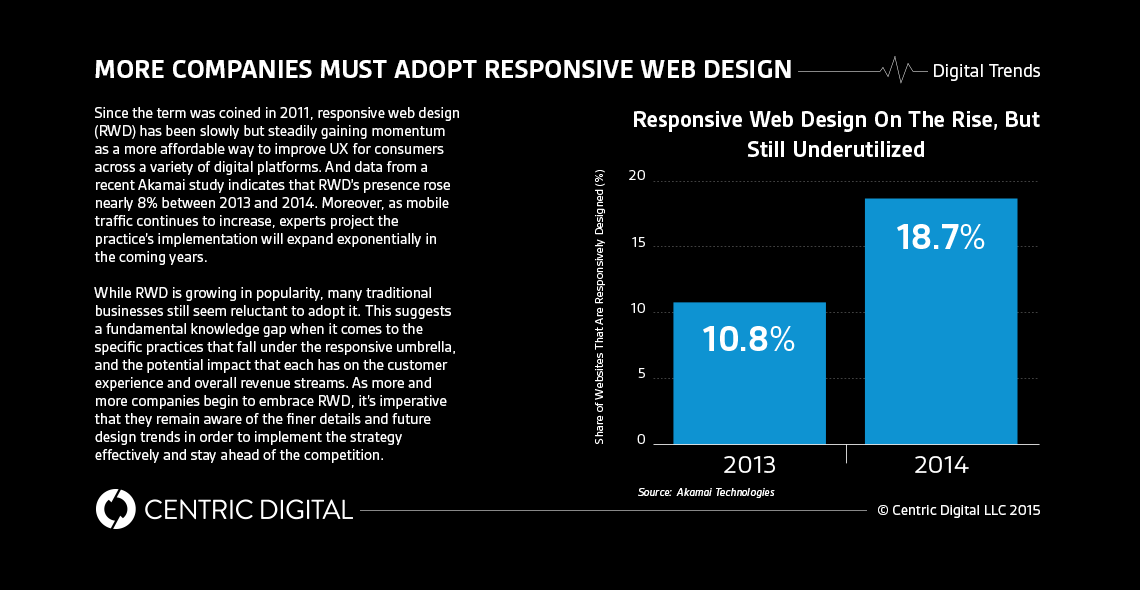 MORE COMPANIES MUST ADOPT RESPONSIVE WEB DESIGN

Digital Trends

Since the term was coined in 2011, responsive web design (RWD) has been slowly but steadily gaining momentum as a more affordable way to improve UX for consumers across a variety of digital platforms. And data from a recent Akamai study indicates that RWD's presence rose nearly 8% between 2013 and 2014. Moreover, as mobile traffic continues to increase, experts project the practice's implementation will expand exponentially in the coming years.

While RWD is growing in popularity, many traditional businesses still seem reluctant to adopt it. This suggests a fundamental knowledge gap when it comes to the specific practices that fall under the responsive umbrella, and the potential impact that each has on the customer experience and overall revenue streams. As more and more companies begin to embrace RWD, it's imperative that they remain aware of the finer details and future design trends in order to implement the strategy effectively and stay ahead of the competition.

Responsive Web Design On The Rise, But Still Underutilized

Share of Websites That Are Responsively Designed (%)

20
15
10
5
0

10.8%
18.7%

2013
2014

Source: Akamai Technologies

CENTRIC DIGITAL

© Centric Digital LLC 2015